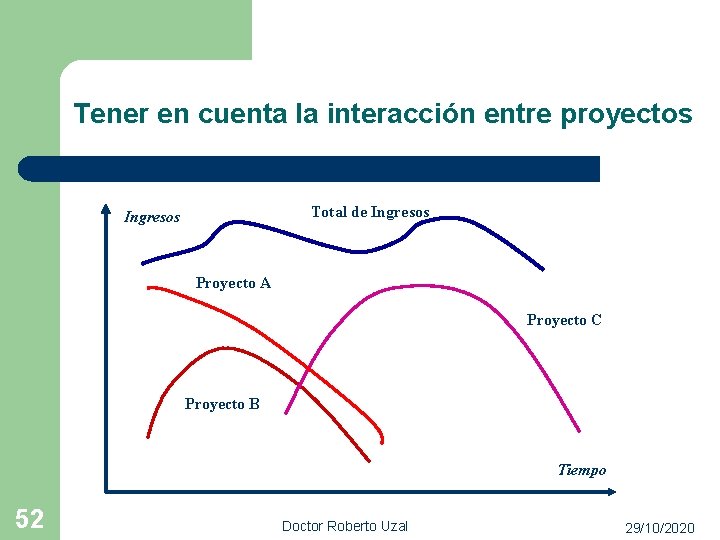 Tener en cuenta la interacción entre proyectos

Ingresos

Total de Ingresos

Proyecto A

Proyecto C

Proyecto B

Tiempo

52

Doctor Roberto Uzal

29/10/2020